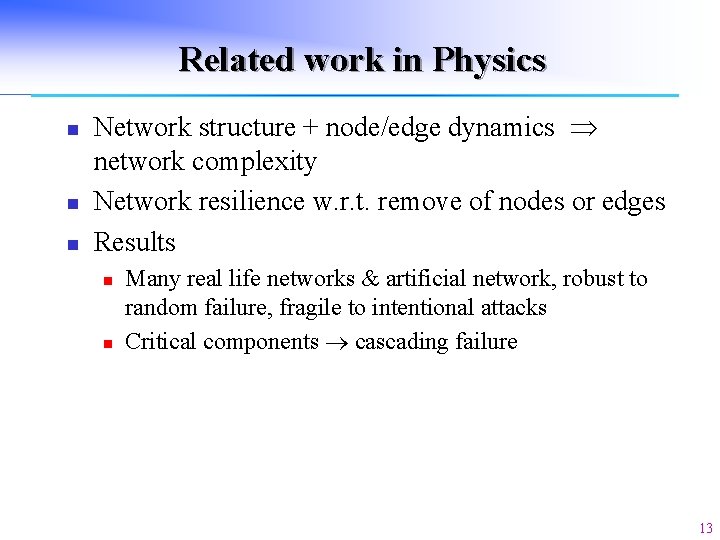 Related work in Physics

- Network structure + node/edge dynamics $\Rightarrow$ network complexity
- Network resilience w.r.t. remove of nodes or edges
- Results
  - Many real life networks & artificial network, robust to random failure, fragile to intentional attacks
  - Critical components $\rightarrow$ cascading failure

13